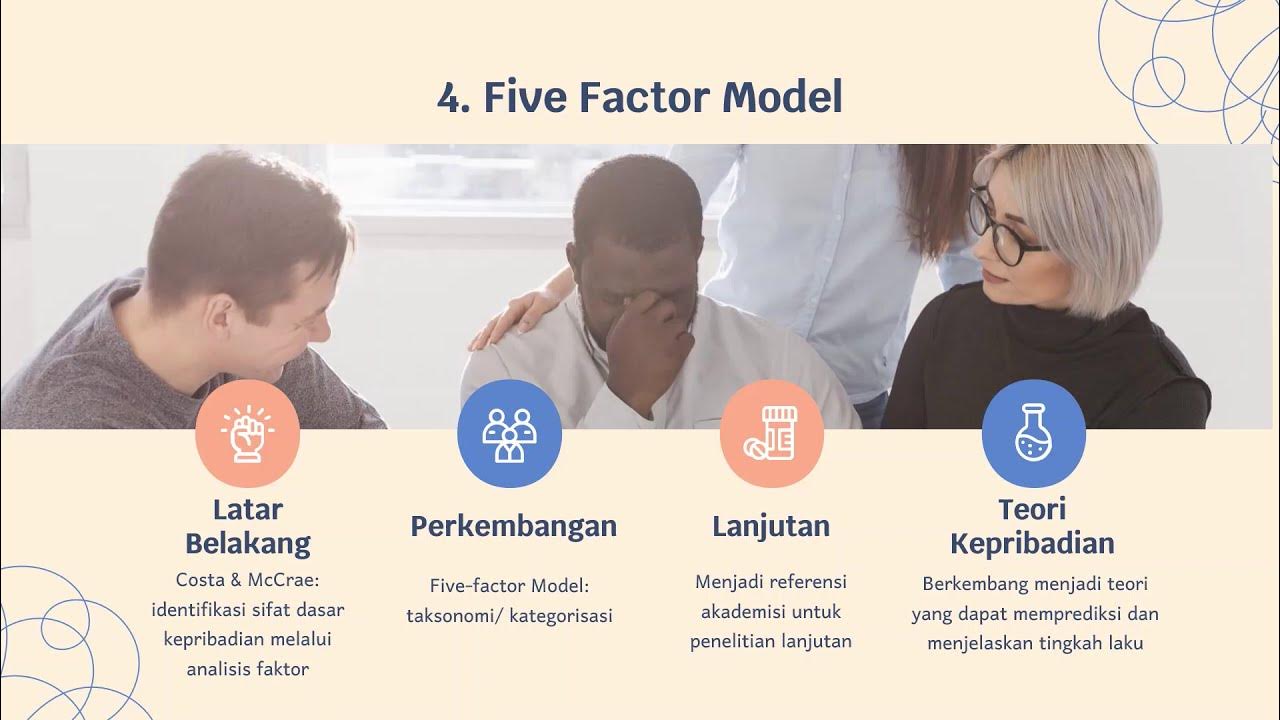 4. Five Factor Model

Latar Belakang

Costa & McCrae: identifikasi sifat dasar kepribadian melalui analisis faktor

Perkembangan

Five-factor Model: taksonomi/ kategorisasi

Lanjutan

Menjadi referensi akademisi untuk penelitian lanjutan

Teori Kepribadian

Berkembang menjadi teori yang dapat memprediksi dan menjelaskan tingkah laku